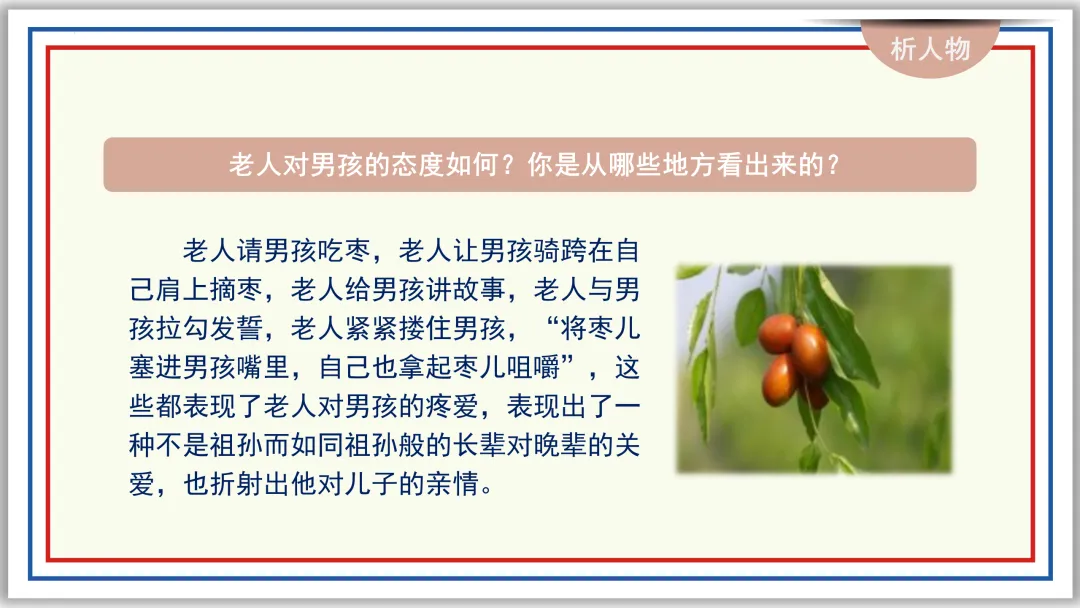 析人物

老人对男孩的态度如何？你是从哪些地方看出来的？

老人请男孩吃枣，老人让男孩骑跨在自己肩上摘枣，老人给男孩讲故事，老人与男孩拉勾发誓，老人紧紧搂住男孩，“将枣儿塞进男孩嘴里，自己也拿起枣儿咀嚼”，这些都表现了老人对男孩的疼爱，表现出了一种不是祖孙而如同祖孙般的长辈对晚辈的关爱，也折射出他对儿子的亲情。